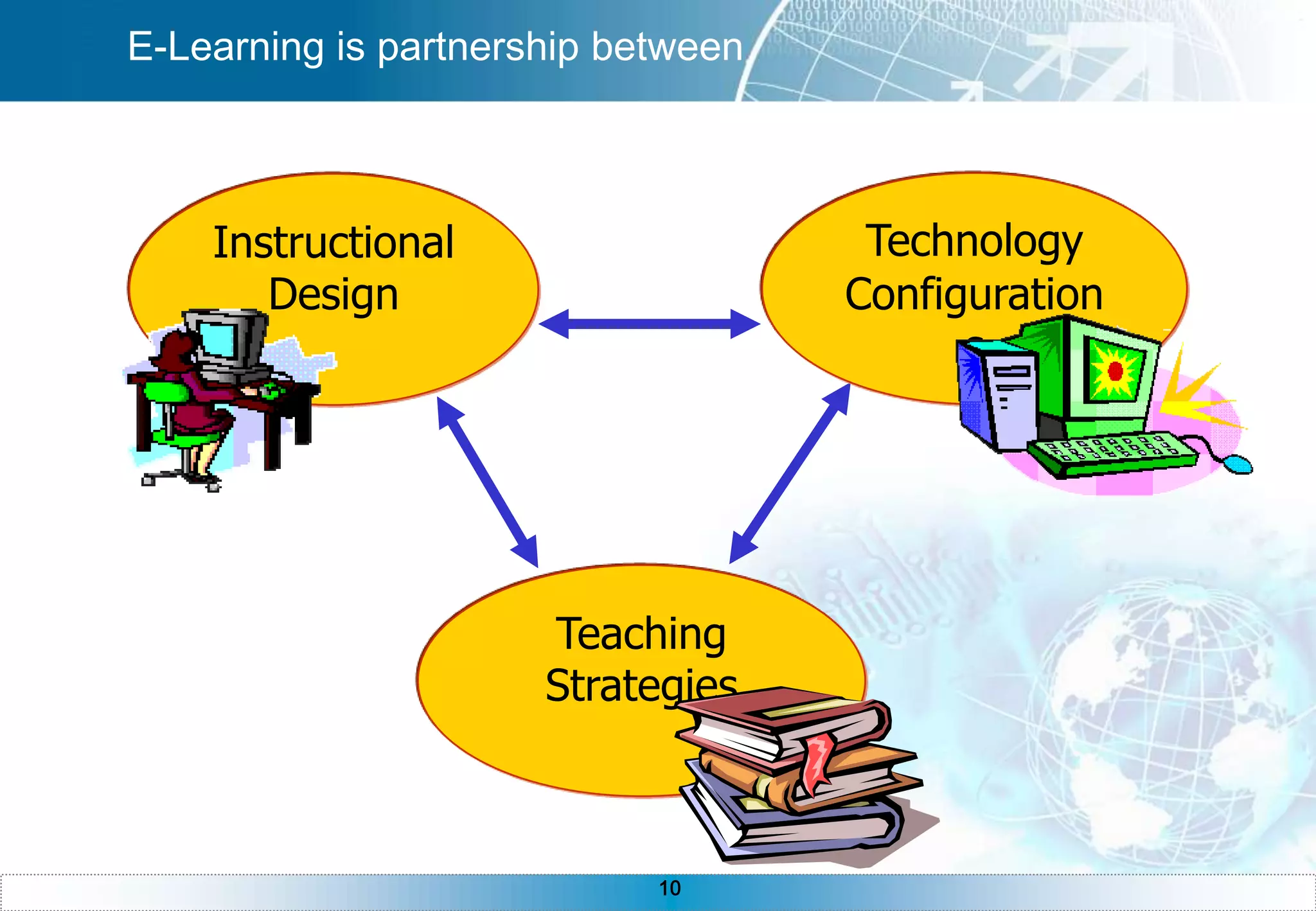 E-Learning is partnership between

Instructional Design

Technology Configuration

Teaching Strategies

10